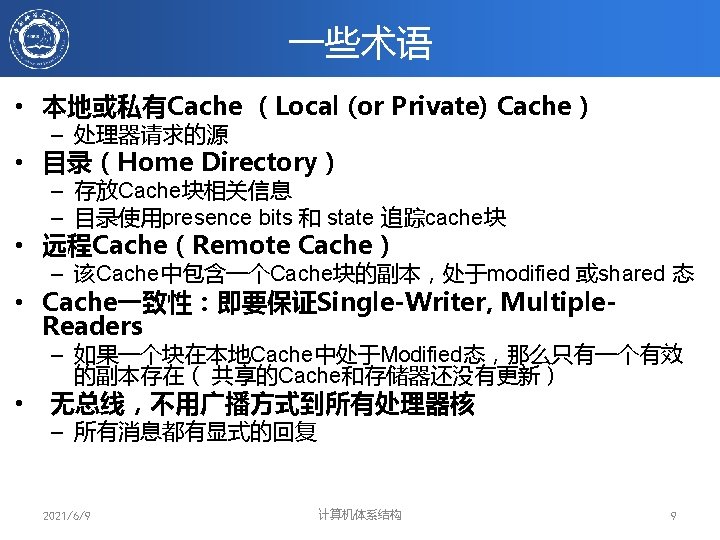 一些术语

• 本地或私有Cache （Local (or Private) Cache）
  – 处理器请求的源
• 目录（Home Directory）
  – 存放Cache块相关信息
  – 目录使用presence bits 和 state 追踪cache块
• 远程Cache（Remote Cache）
  – 该Cache中包含一个Cache块的副本，处于modified 或shared 态
• Cache一致性：即要保证Single-Writer, Multiple-Readers
  – 如果一个块在本地Cache中处于Modified态，那么只有一个有效的副本存在（ 共享的Cache和存储器还没有更新）
• 无总线，不用广播方式到所有处理器核
  – 所有消息都有显式的回复

2021/6/9 计算机体系结构 9